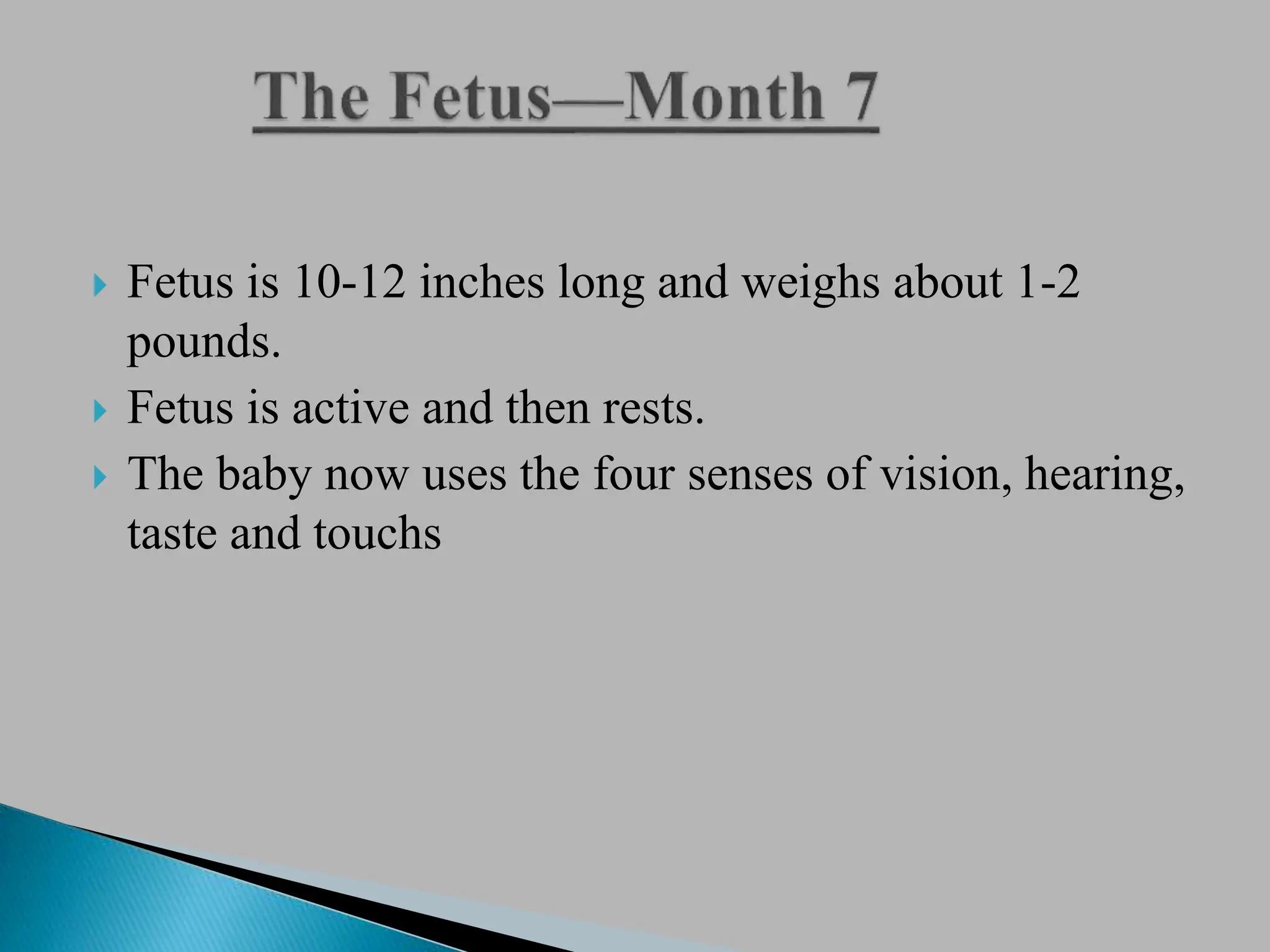 The Fetus—Month 7

Fetus is 10-12 inches long and weighs about 1-2 pounds.

Fetus is active and then rests.

The baby now uses the four senses of vision, hearing, taste and touchs